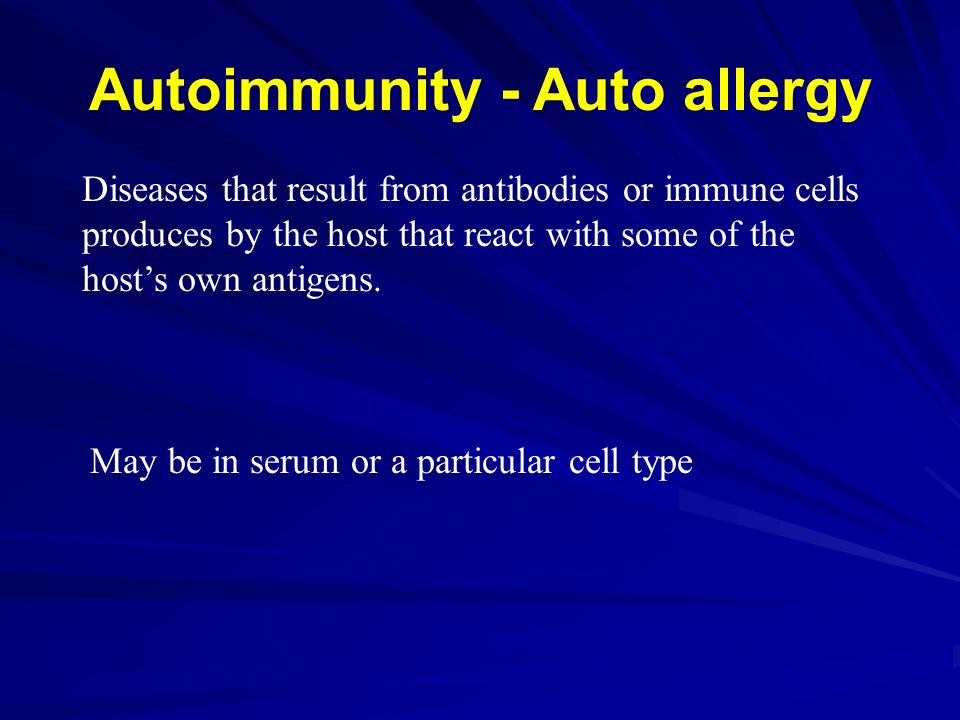 Autoimmunity - Auto allergy

Diseases that result from antibodies or immune cells produces by the host that react with some of the host’s own antigens.

May be in serum or a particular cell type